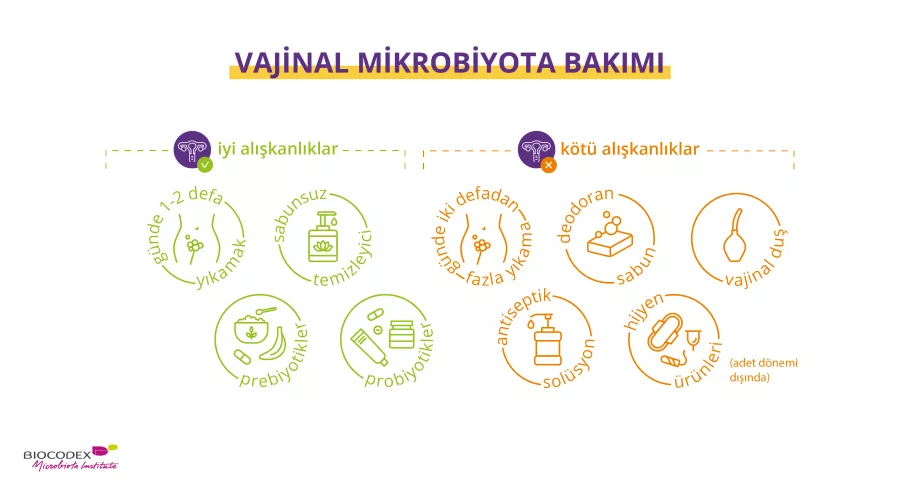 VAJİNAL MİKROBİYOTA BAKIMI

iyi alışkanlıklar

günde 1-2 defa yıkamak

sabunsuz temizleyici

prebiyotikler

probiyotikler

kötü alışkanlıklar

günde iki defadan fazla yıkama

deodoran sabun

vajinal duş

antiseptik solüsyon

hijyen ürünleri (adet dönemi dışında)

BIOCODEX
Microbiota Institute